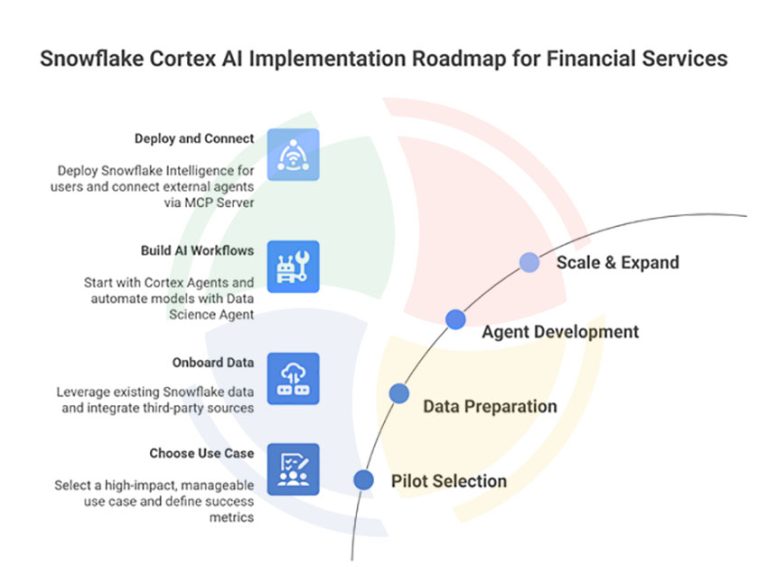 Snowflake Cortex AI Implementation Roadmap for Financial Services

Deploy and Connect

Deploy Snowflake Intelligence for users and connect external agents via MCP Server

Build AI Workflows

Start with Cortex Agents and automate models with Data Science Agent

Onboard Data

Leverage existing Snowflake data and integrate third-party sources

Choose Use Case

Select a high-impact, manageable use case and define success metrics

Scale & Expand

Agent Development

Data Preparation

Pilot Selection